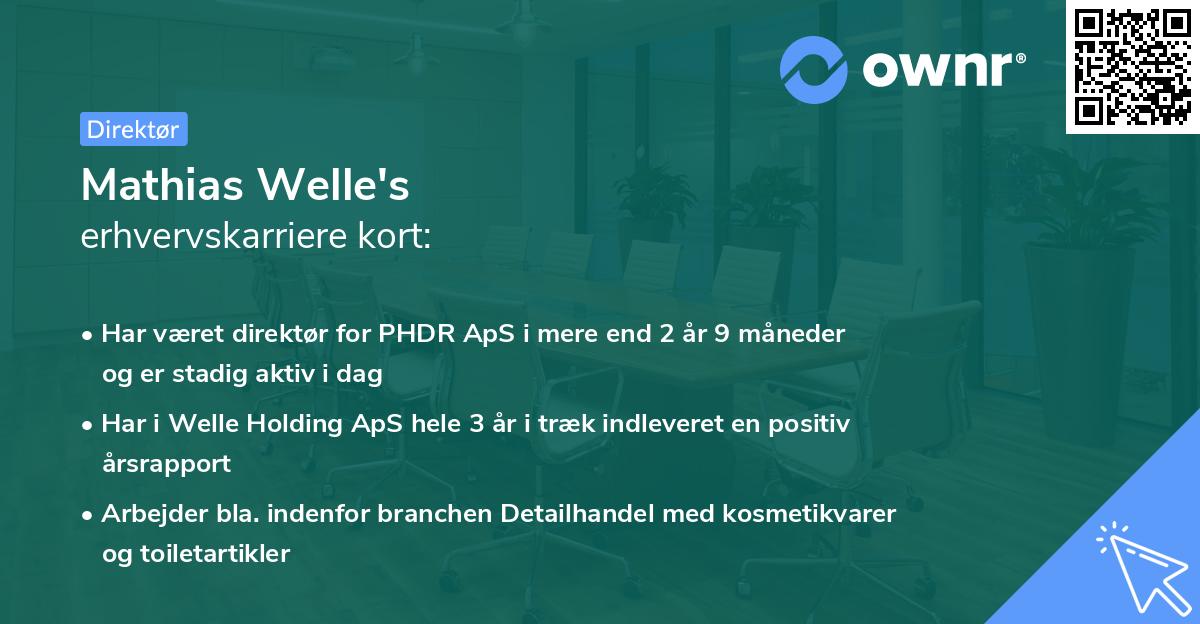 ownr®

Direktør

Mathias Welle's
erhvervskarriere kort:

• Har været direktør for PHDR ApS i mere end 2 år 9 måneder og er stadig aktiv i dag

• Har i Welle Holding ApS hele 3 år i træk indleveret en positiv årsrapport

• Arbejder bla. indenfor branchen Detailhandel med kosmetikvarer og toiletartikler